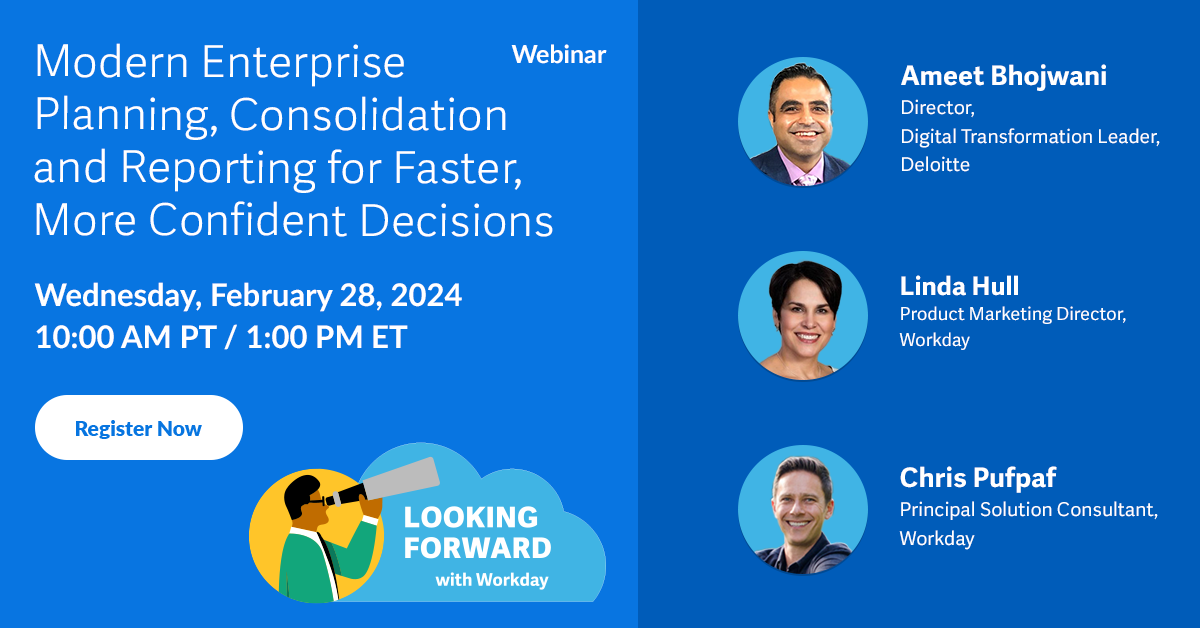 Modern Enterprise Planning, Consolidation and Reporting for Faster, More Confident Decisions

Webinar

Wednesday, February 28, 2024
10:00 AM PT / 1:00 PM ET

Register Now

LOOKING FORWARD
with Workday

Ameet Bhojwani
Director,
Digital Transformation Leader,
Deloitte

Linda Hull
Product Marketing Director,
Workday

Chris Pufpaf
Principal Solution Consultant,
Workday